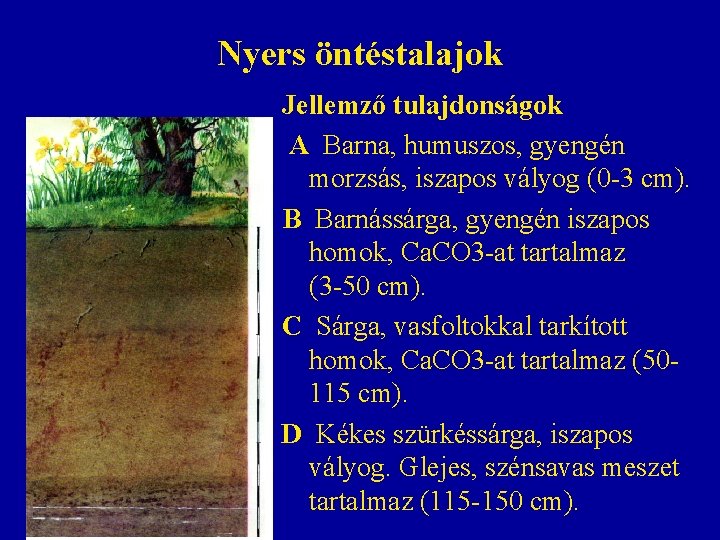 Nyers öntéstalajok

Jellemző tulajdonságok

A Barna, humuszos, gyengén morzsás, iszapos vályog (0-3 cm).

B Barnássárga, gyengén iszapos homok, CaCO3-at tartalmaz (3-50 cm).

C Sárga, vasfoltokkal tarkított homok, CaCO3-at tartalmaz (50-115 cm).

D Kékes szürkéssárga, iszapos vályog. Glejes, szénsavas meszet tartalmaz (115-150 cm).